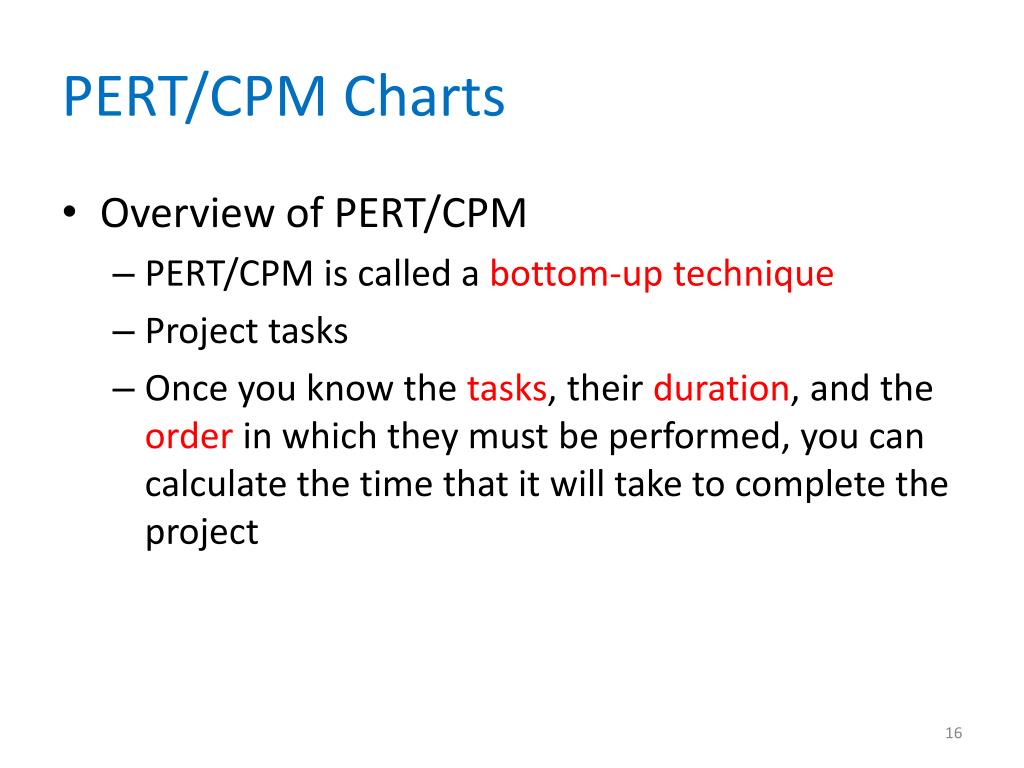 PERT/CPM Charts

• Overview of PERT/CPM
– PERT/CPM is called a bottom-up technique
– Project tasks
– Once you know the tasks, their duration, and the order in which they must be performed, you can calculate the time that it will take to complete the project

16